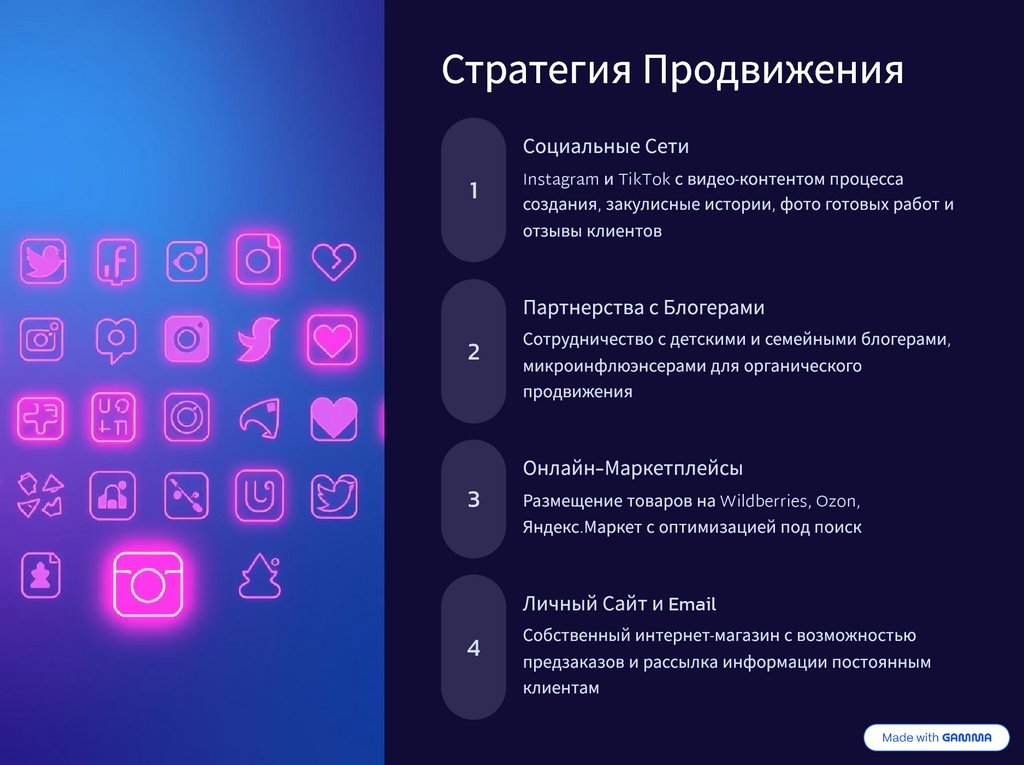 Стратегия Продвижения

1

Социальные Сети

Instagram и TikTok с видео-контентом процесса создания, закулисные истории, фото готовых работ и отзывы клиентов

2

Партнерства с Блогерами

Сотрудничество с детскими и семейными блогерами, микроинфлюэнсерами для органического продвижения

3

Онлайн-Маркетплейсы

Размещение товаров на Wildberries, Ozon, Яндекс.Маркет с оптимизацией под поиск

4

Личный Сайт и Email

Собственный интернет-магазин с возможностью предзаказов и рассылка информации постоянным клиентам

Made with GAMMA